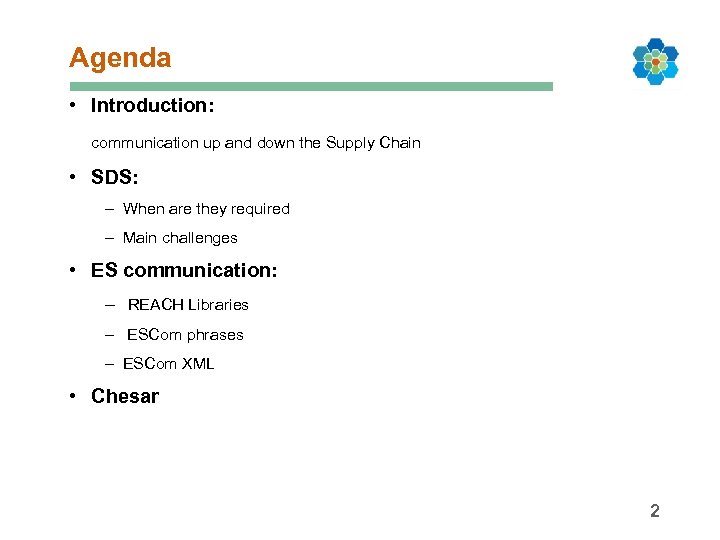 Agenda

• Introduction:

communication up and down the Supply Chain

• SDS:

– When are they required

– Main challenges

• ES communication:

– REACH Libraries

– ESCom phrases

– ESCom XML

• Chesar

2